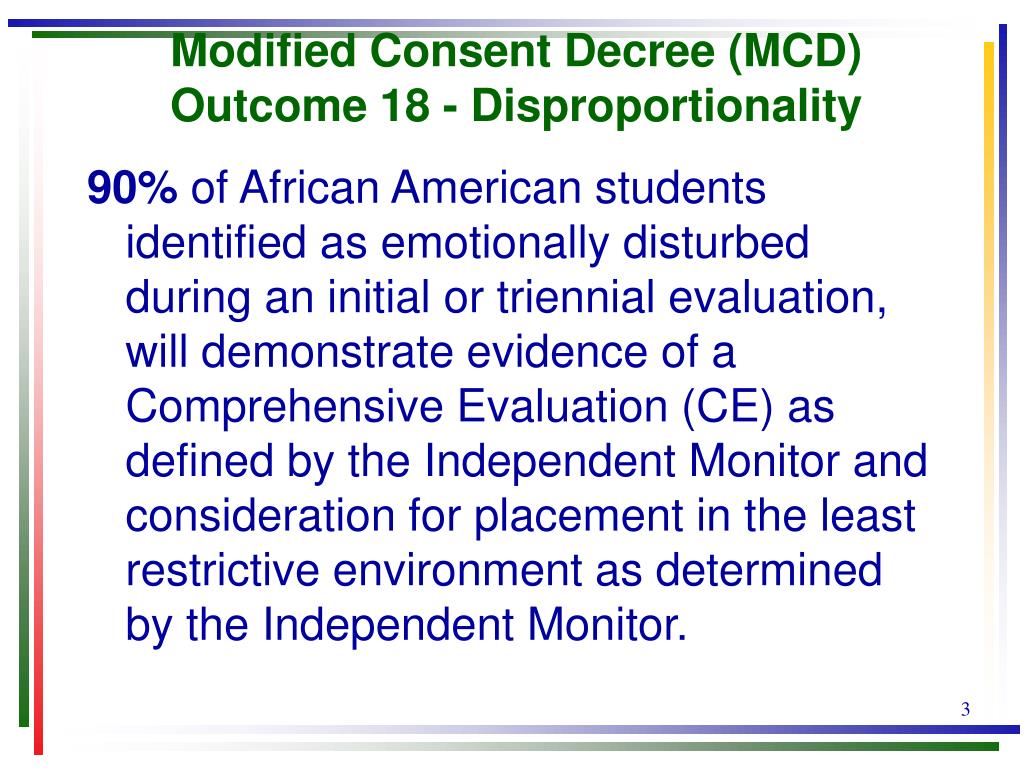 Modified Consent Decree (MCD) Outcome 18 - Disproportionality

90% of African American students identified as emotionally disturbed during an initial or triennial evaluation, will demonstrate evidence of a Comprehensive Evaluation (CE) as defined by the Independent Monitor and consideration for placement in the least restrictive environment as determined by the Independent Monitor.

3